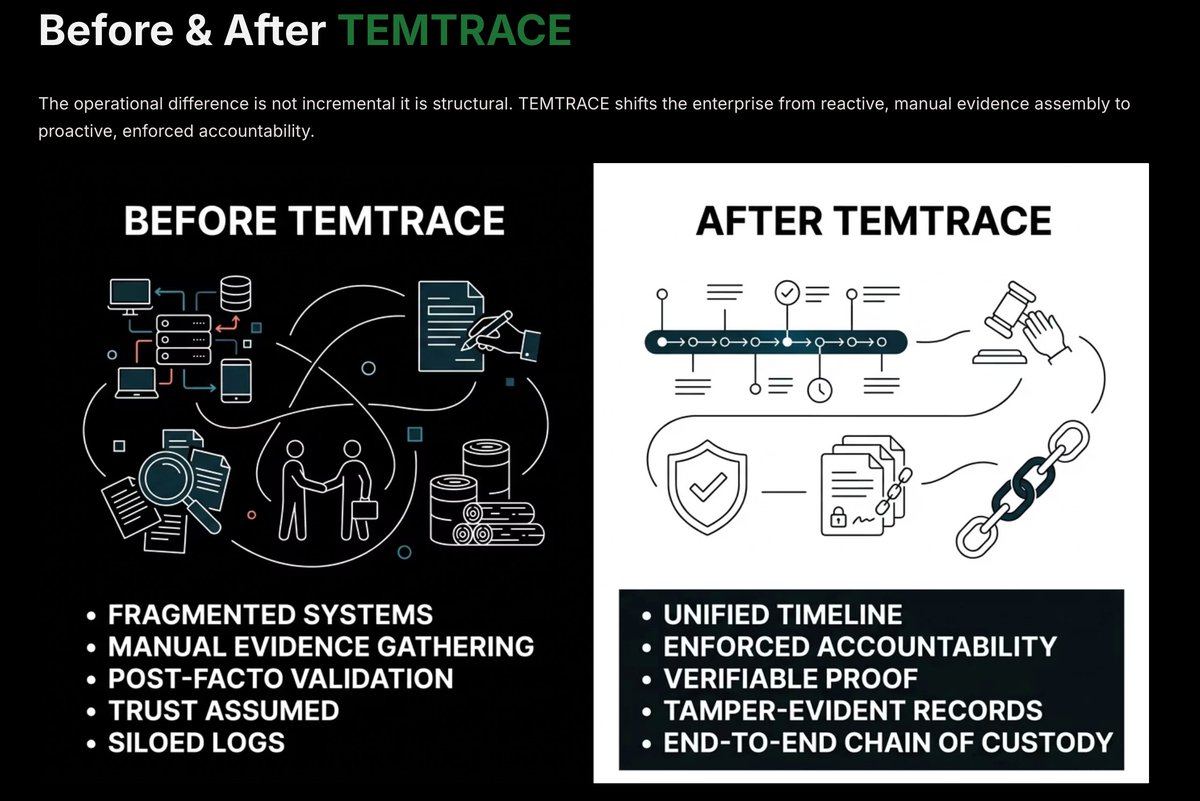 Before & After TEMTRACE

The operational difference is not incremental it is structural. TEMTRACE shifts the enterprise from reactive, manual evidence assembly to proactive, enforced accountability.

BEFORE TEMTRACE

• FRAGMENTED SYSTEMS
• MANUAL EVIDENCE GATHERING
• POST-FACTO VALIDATION
• TRUST ASSUMED
• SILOED LOGS

AFTER TEMTRACE

• UNIFIED TIMELINE
• ENFORCED ACCOUNTABILITY
• VERIFIABLE PROOF
• TAMPER-EVIDENT RECORDS
• END-TO-END CHAIN OF CUSTODY